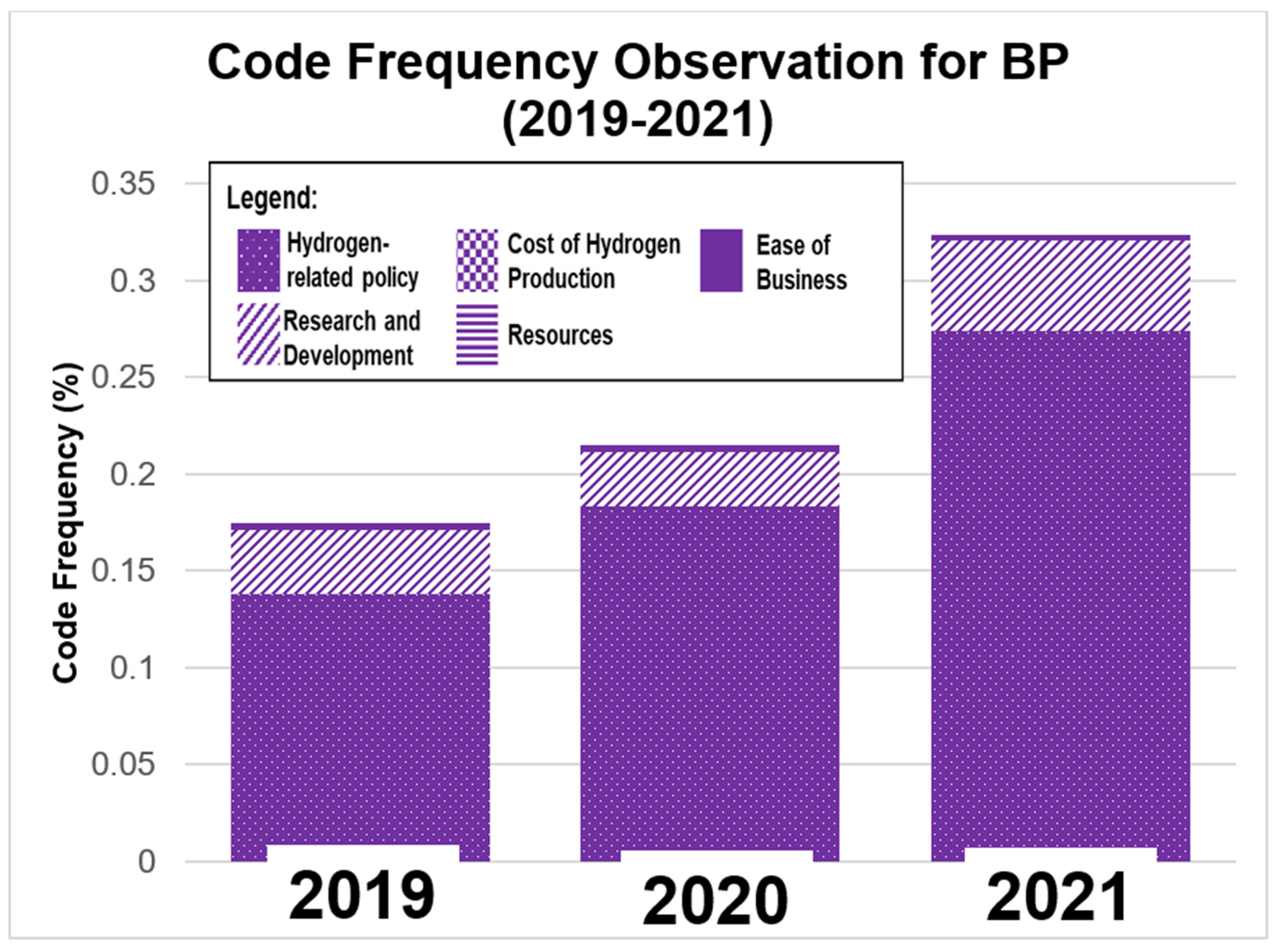 Code Frequency Observation for BP (2019-2021)

Legend:

Hydrogen-related policy
Cost of Hydrogen Production
Ease of Business
Research and Development
Resources

Code Frequency (%)

0.35
0.3
0.25
0.2
0.15
0.1
0.05
0

2019
2020
2021